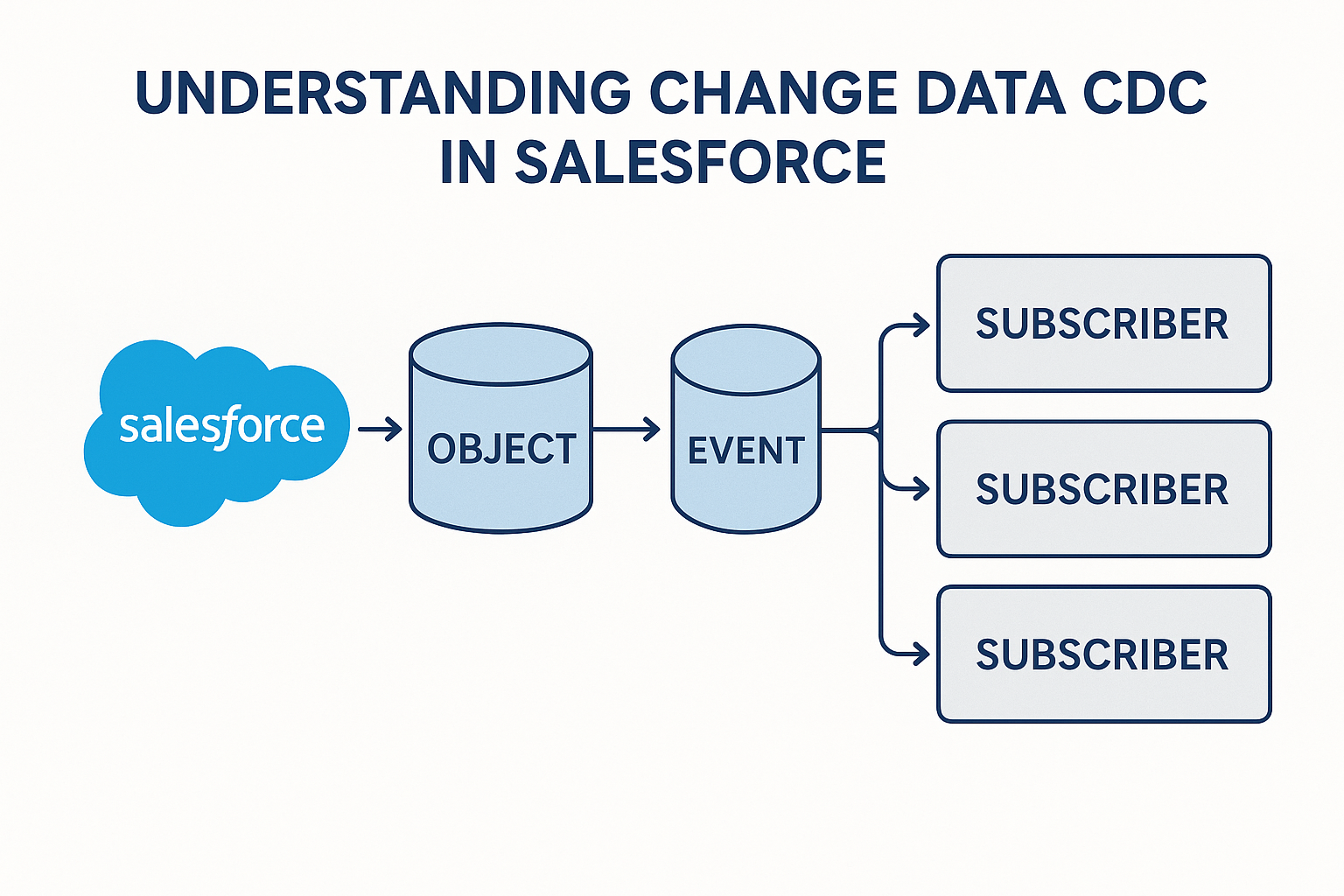 UNDERSTANDING CHANGE DATA CDC IN SALESFORCE

salesforce

OBJECT

EVENT

SUBSCRIBER

SUBSCRIBER

SUBSCRIBER